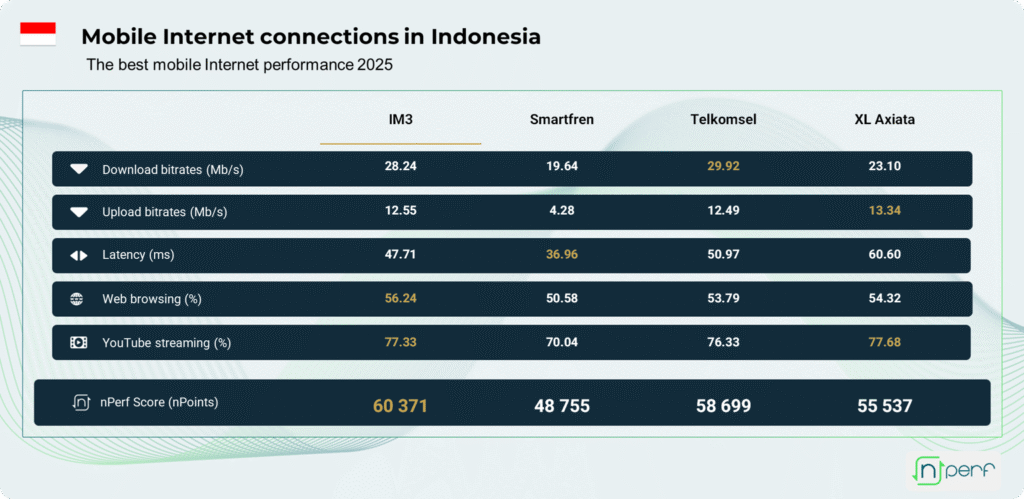 Mobile Internet connections in Indonesia
The best mobile Internet performance 2025

| | IM3 | Smartfren | Telkomsel | XL Axiata |
|---|---|---|---|---|
| Download bitrates (Mb/s) | 28.24 | 19.64 | 29.92 | 23.10 |
| Upload bitrates (Mb/s) | 12.55 | 4.28 | 12.49 | 13.34 |
| Latency (ms) | 47.71 | 36.96 | 50.97 | 60.60 |
| Web browsing (%) | 56.24 | 50.58 | 53.79 | 54.32 |
| YouTube streaming (%) | 77.33 | 70.04 | 76.33 | 77.68 |
| nPerf Score (nPoints) | 60 371 | 48 755 | 58 699 | 55 537 |

nperf